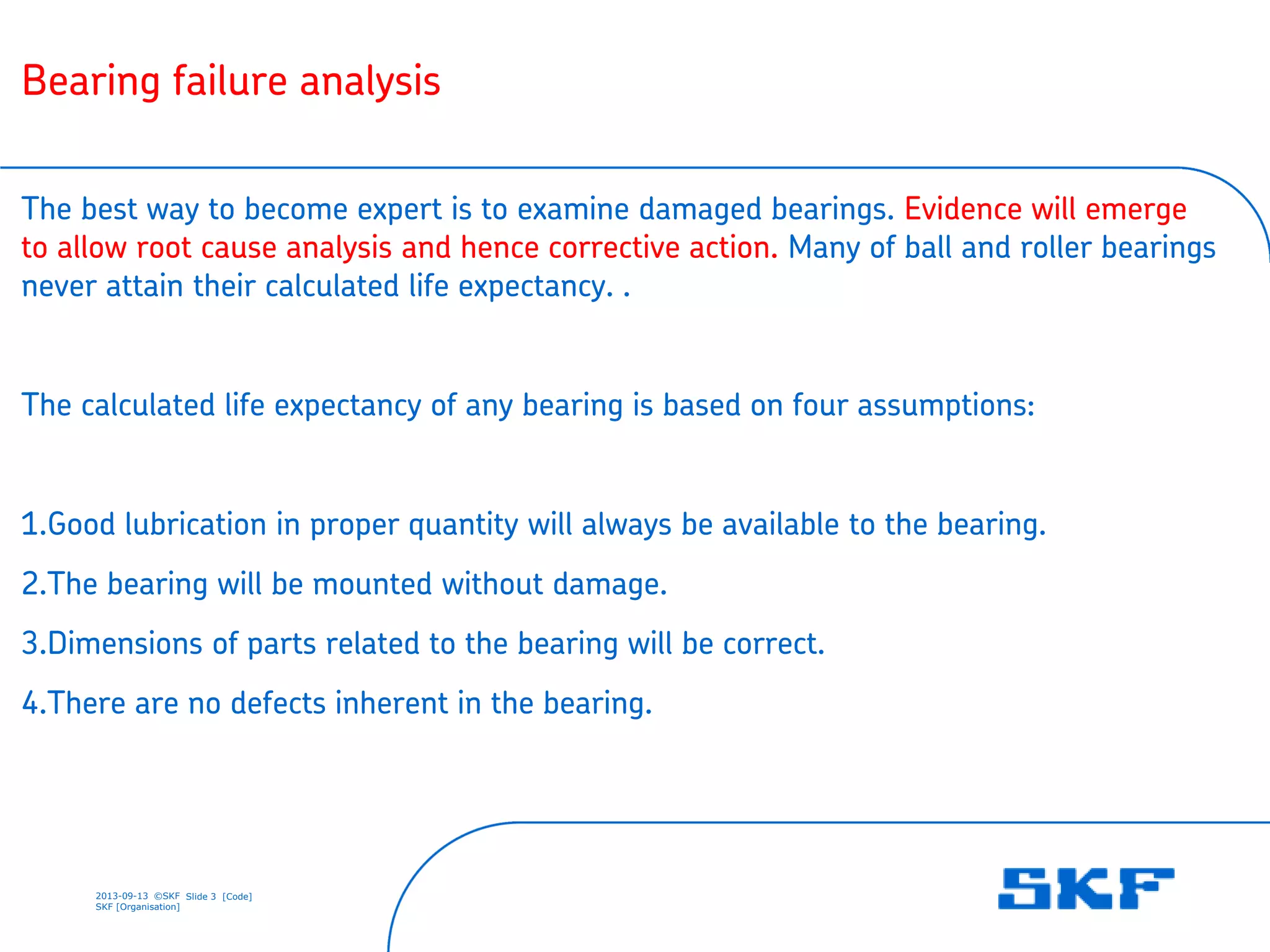 Bearing failure analysis

The best way to become expert is to examine damaged bearings. Evidence will emerge to allow root cause analysis and hence corrective action. Many of ball and roller bearings never attain their calculated life expectancy. .

The calculated life expectancy of any bearing is based on four assumptions:

1.Good lubrication in proper quantity will always be available to the bearing.

2.The bearing will be mounted without damage.

3.Dimensions of parts related to the bearing will be correct.

4.There are no defects inherent in the bearing.

2013-09-13 ©SKF Slide 3 [Code]
SKF [Organisation]

SKF